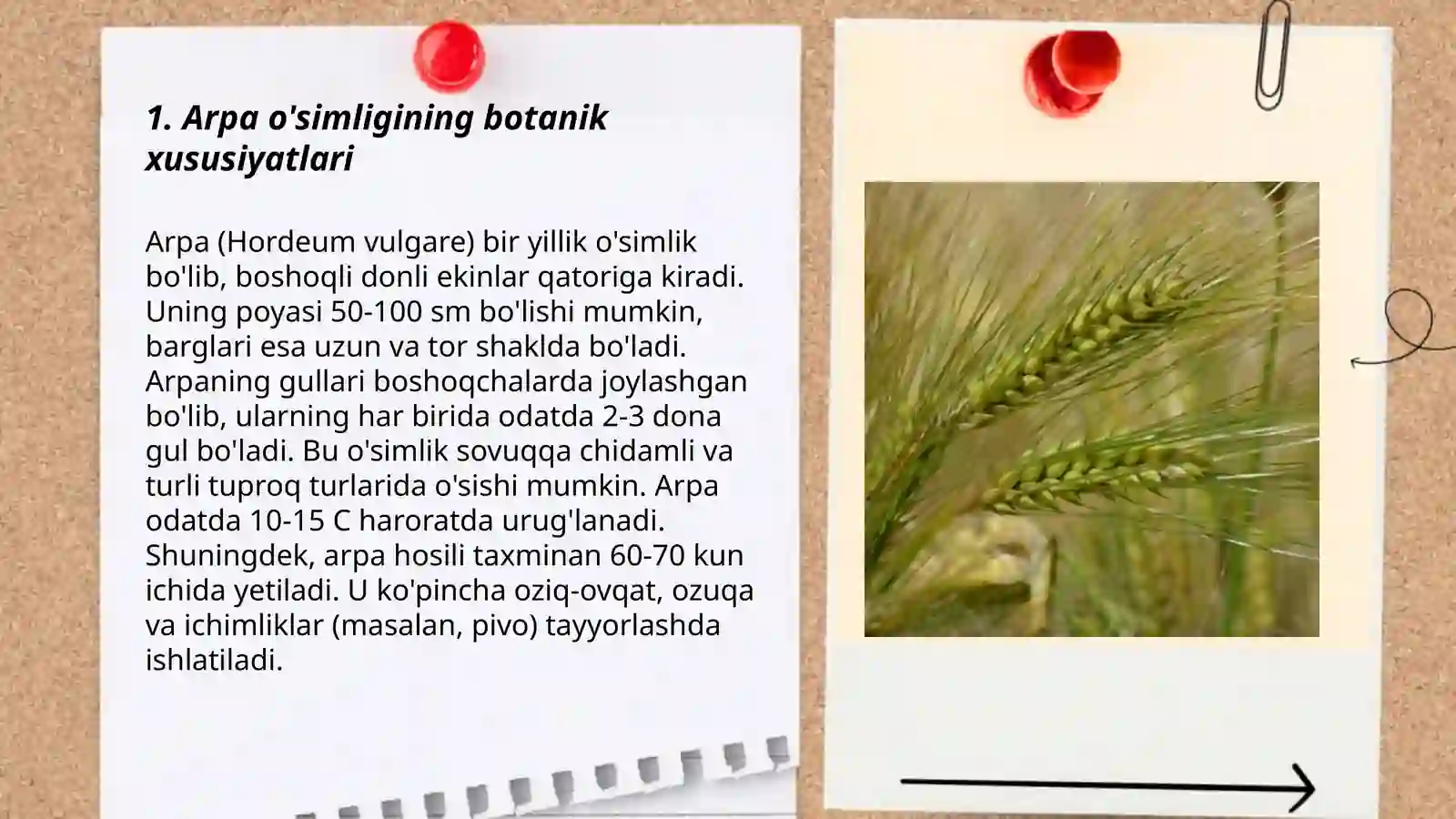 1. Arpa o'simligining botanik xususiyatlari

Arpa (Hordeum vulgare) bir yillik o'simlik bo'lib, boshoqli donli ekinlar qatoriga kiradi. Uning poyasi 50-100 sm bo'lishi mumkin, barglari esa uzun va tor shaklda bo'ladi. Arpaning gullari boshoqchalarda joylashgan bo'lib, ularning har birida odatda 2-3 dona gul bo'ladi. Bu o'simlik sovuqqa chidamli va turli tuproq turlarida o'sishi mumkin. Arpa odatda 10-15 C haroratda urug'lanadi. Shuningdek, arpa hosili taxminan 60-70 kun ichida yetiladi. U ko'pincha oziq-ovqat, ozuqa va ichimliklar (masalan, pivo) tayyorlashda ishlatiladi.